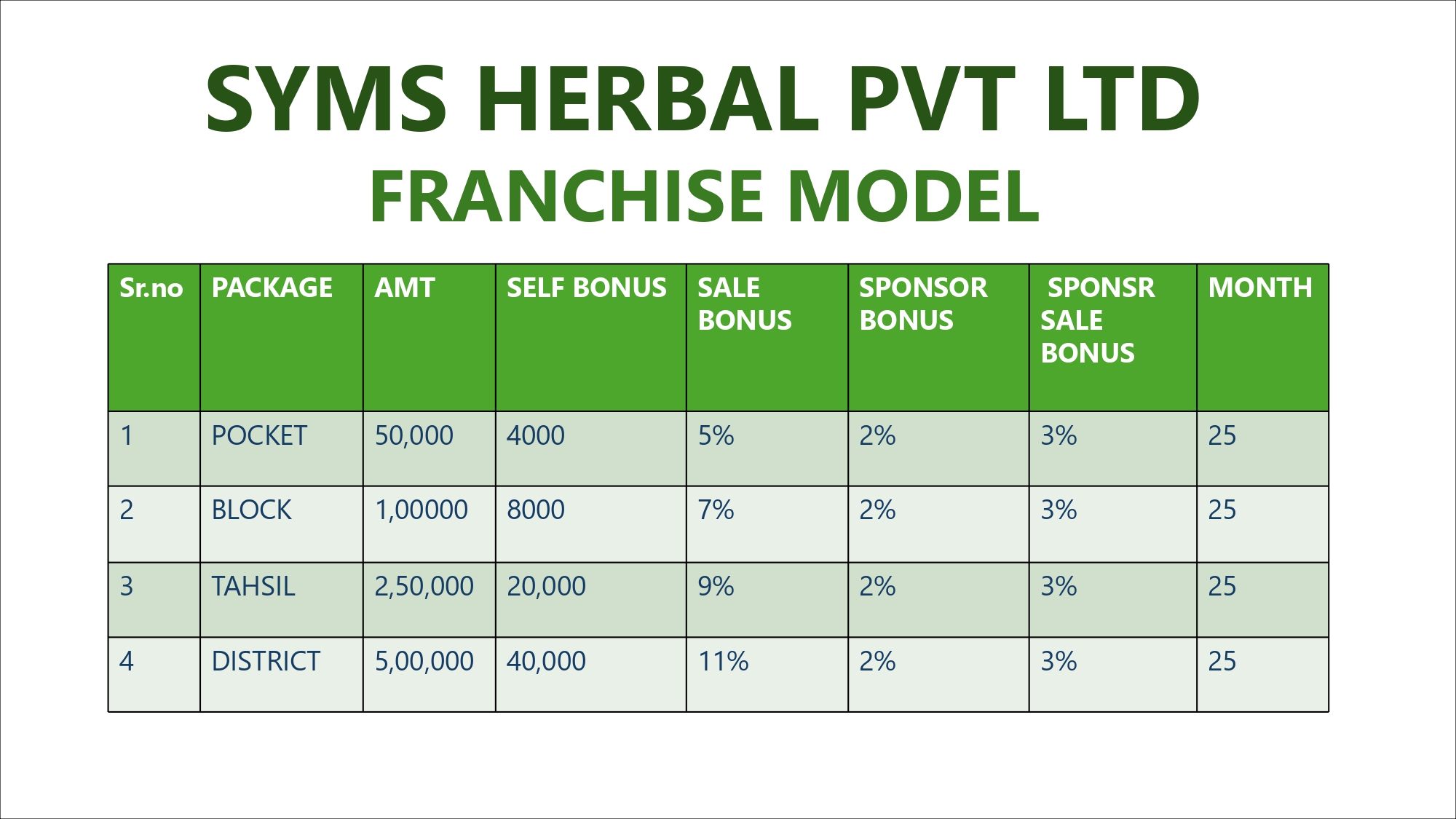 SYMS HERBAL PVT LTD

FRANCHISE MODEL

| Sr.no | PACKAGE | AMT | SELF BONUS | SALE BONUS | SPONSOR BONUS | SPONSR SALE BONUS | MONTH |
|---|---|---|---|---|---|---|---|
| 1 | POCKET | 50,000 | 4000 | 5% | 2% | 3% | 25 |
| 2 | BLOCK | 1,00000 | 8000 | 7% | 2% | 3% | 25 |
| 3 | TAHSIL | 2,50,000 | 20,000 | 9% | 2% | 3% | 25 |
| 4 | DISTRICT | 5,00,000 | 40,000 | 11% | 2% | 3% | 25 |